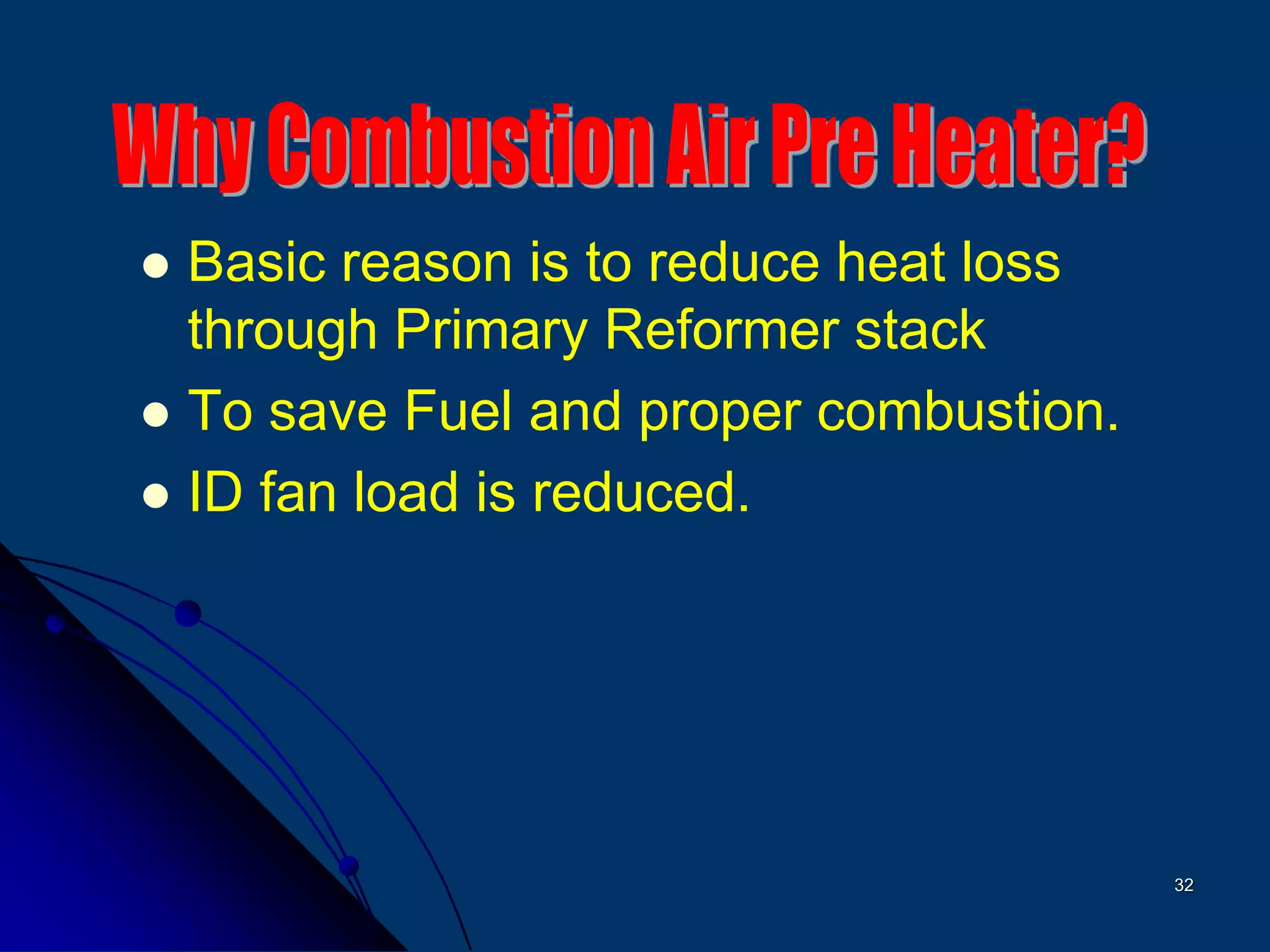 Why Combustion Air Pre Heater?

- Basic reason is to reduce heat loss through Primary Reformer stack
- To save Fuel and proper combustion.
- ID fan load is reduced.

32